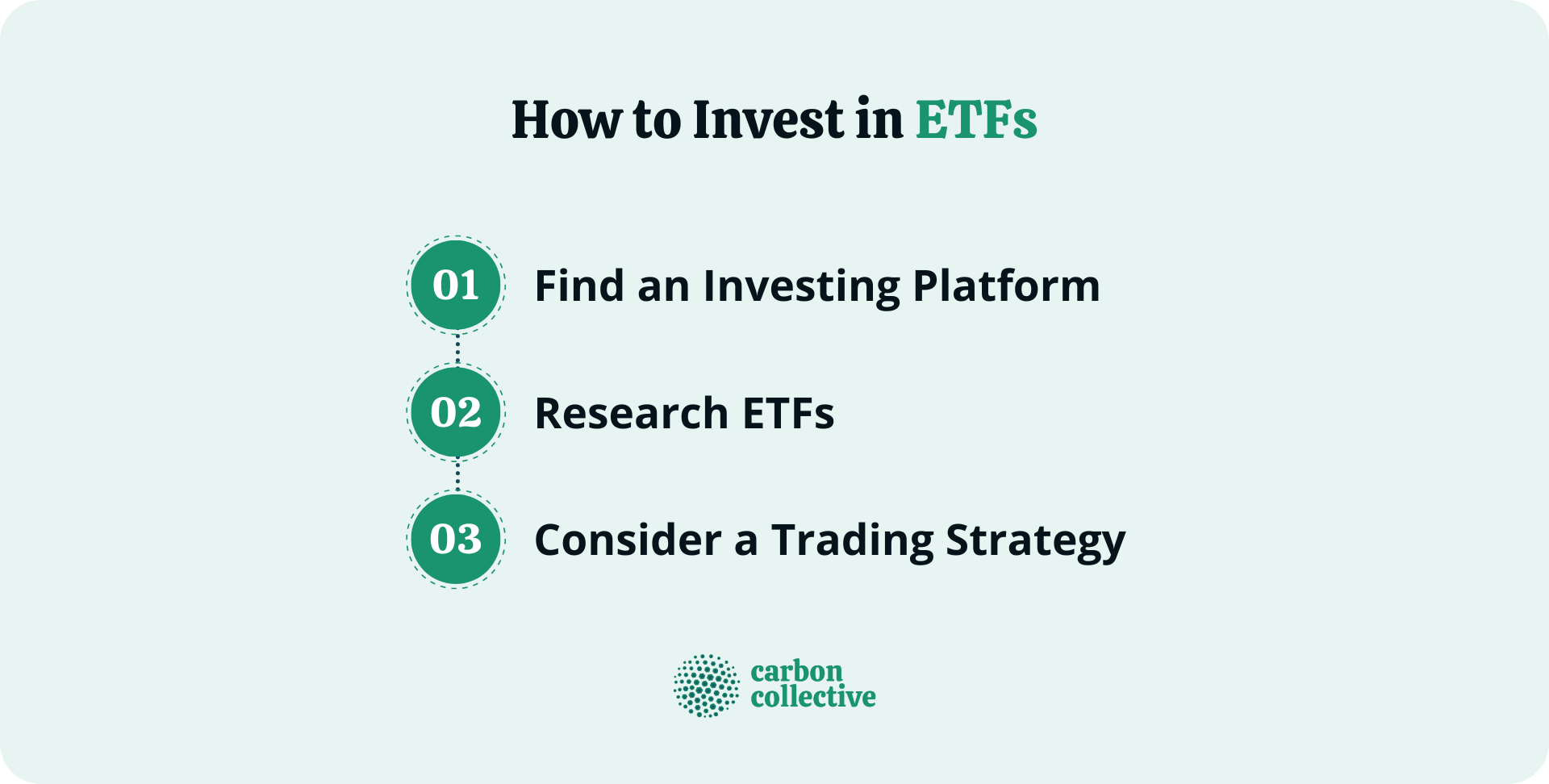 How to Invest in ETFs

01 Find an Investing Platform

02 Research ETFs

03 Consider a Trading Strategy

carbon collective